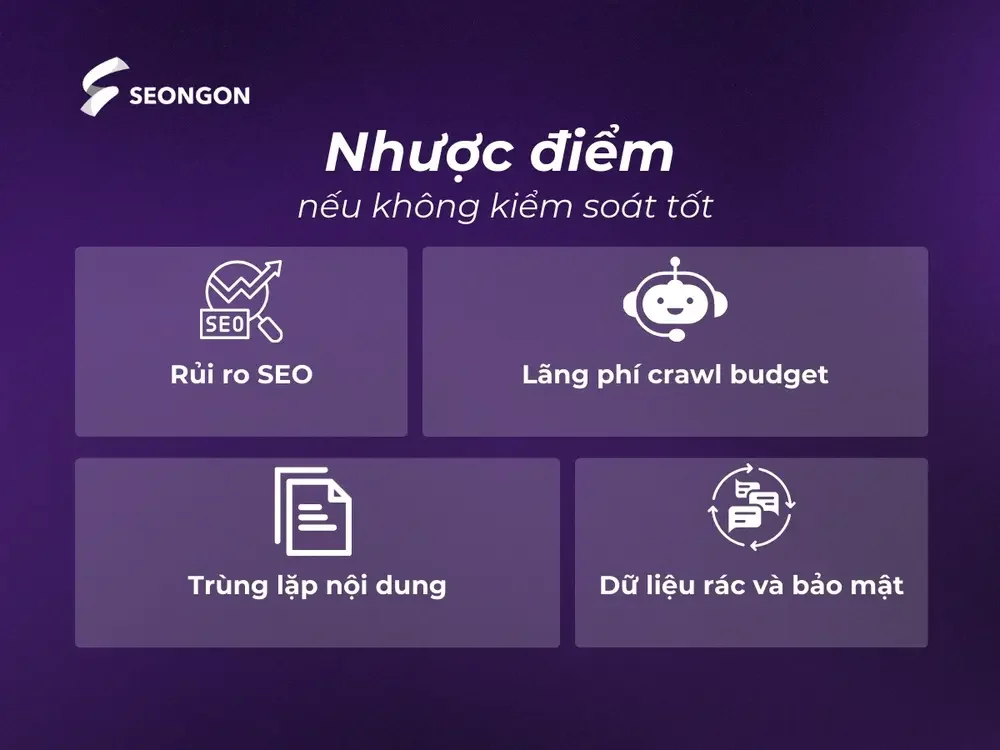 SEONGON

Nhược điểm
nếu không kiểm soát tốt

SEO
Rủi ro SEO

Lãng phí crawl budget

Trùng lặp nội dung

Dữ liệu rác và bảo mật